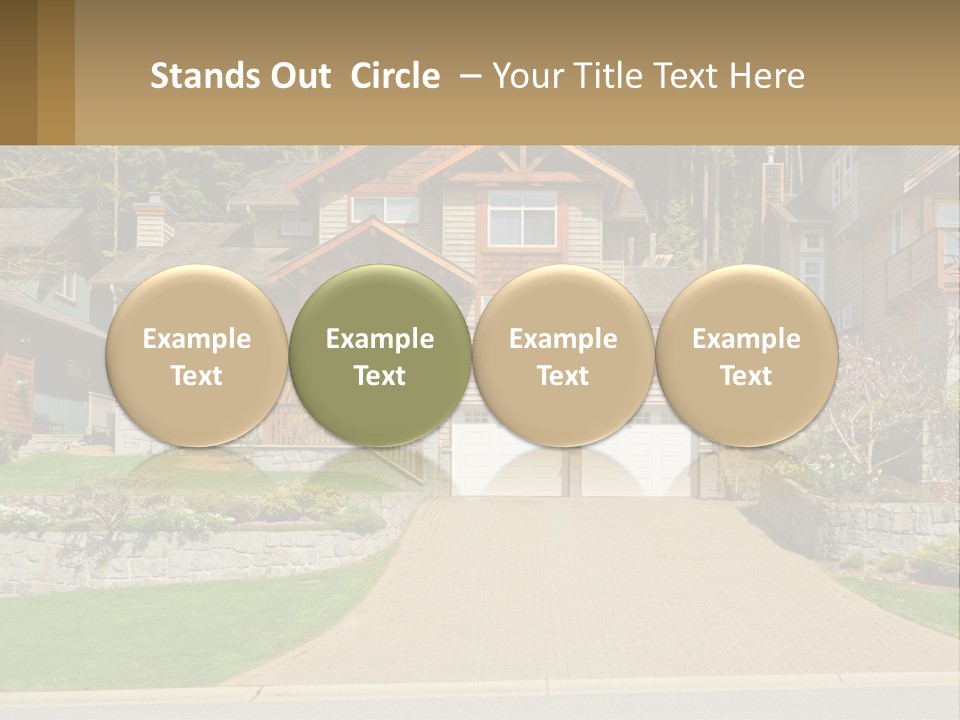 Stands Out Circle – Your Title Text Here

Example Text

Example Text

Example Text

Example Text